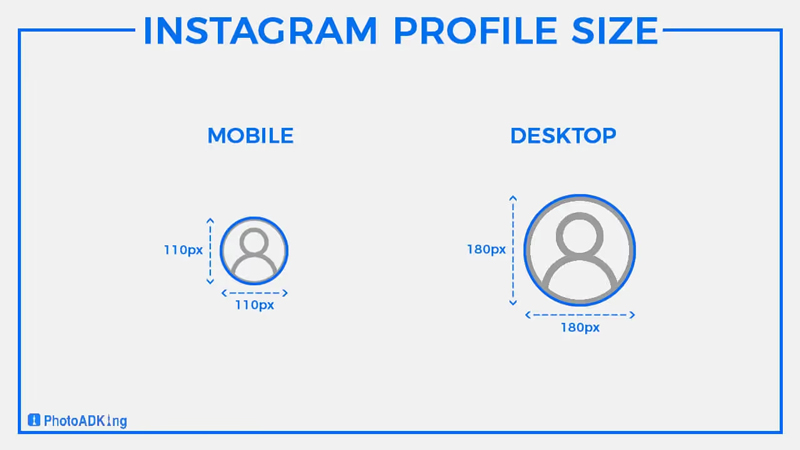 INSTAGRAM PROFILE SIZE

MOBILE

110px

110px

DESKTOP

180px

180px

PhotoADKing